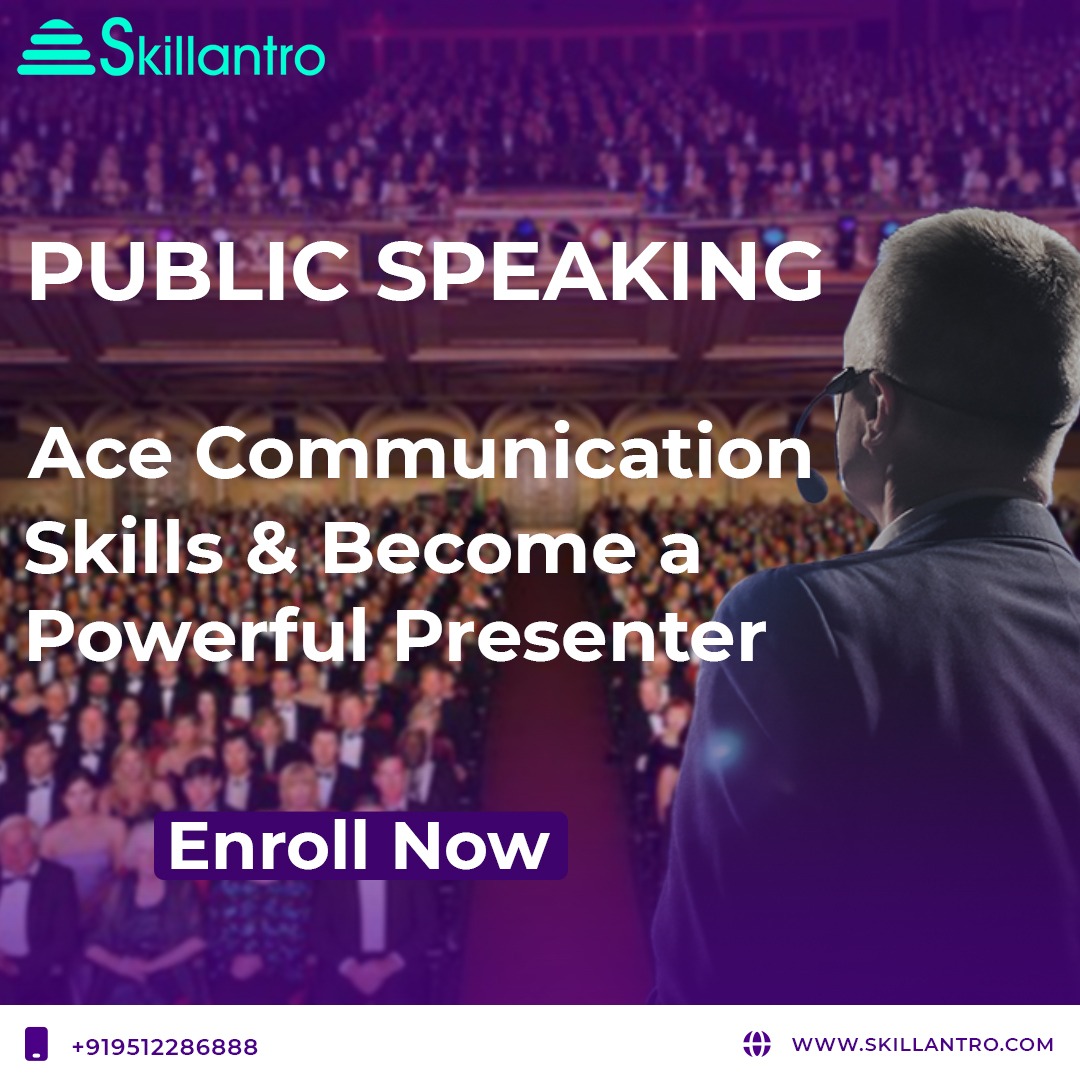 Skillantro

PUBLIC SPEAKING

Ace Communication Skills & Become a Powerful Presenter

Enroll Now

+919512286888

WWW.SKILLANTRO.COM